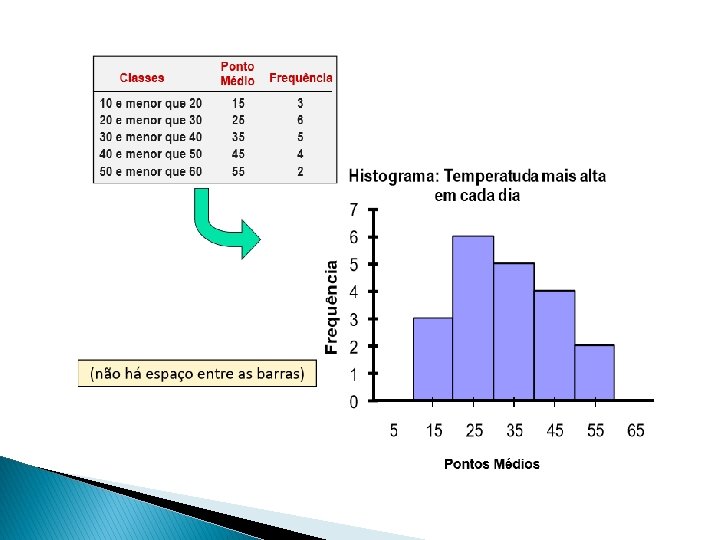 | Classes | Ponto Médio | Frequência |
|---|---|---|
| 10 e menor que 20 | 15 | 3 |
| 20 e menor que 30 | 25 | 6 |
| 30 e menor que 40 | 35 | 5 |
| 40 e menor que 50 | 45 | 4 |
| 50 e menor que 60 | 55 | 2 |

Histograma: Temperatuda mais alta em cada dia

Frequência

7
6
5
4
3
2
1
0

5 15 25 35 45 55 65

Pontos Médios

(não há espaço entre as barras)